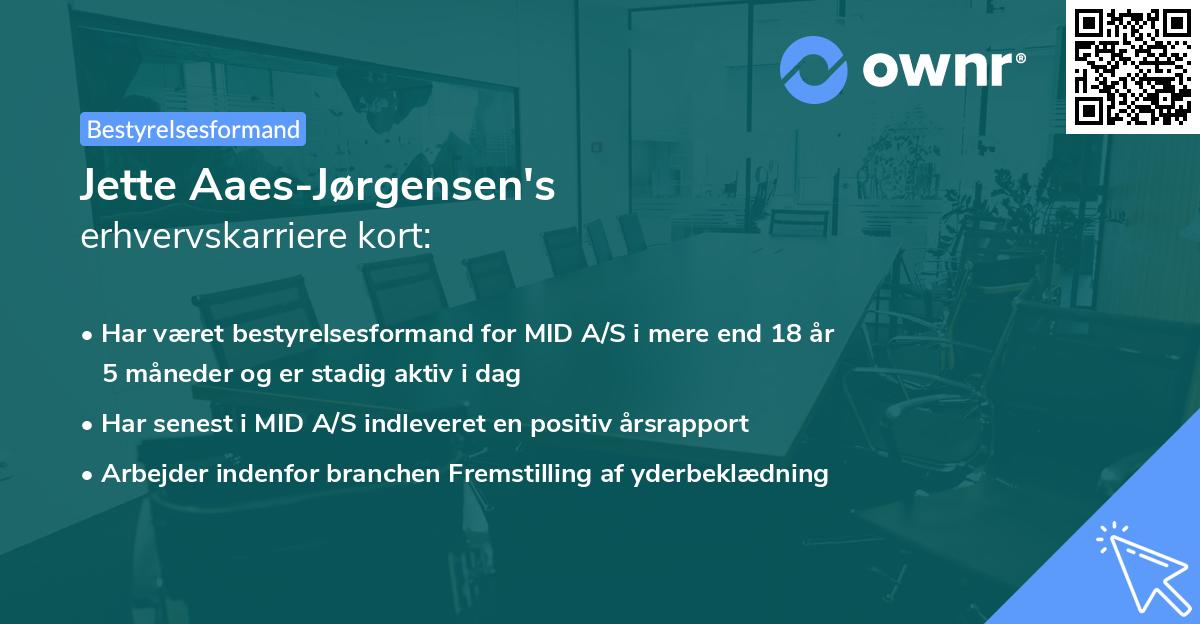 ownr®

Bestyrelsesformand

Jette Aaes-Jørgensen's
erhvervskarriere kort:

• Har været bestyrelsesformand for MID A/S i mere end 18 år 5 måneder og er stadig aktiv i dag
• Har senest i MID A/S indleveret en positiv årsrapport
• Arbejder indenfor branchen Fremstilling af yderbeklædning